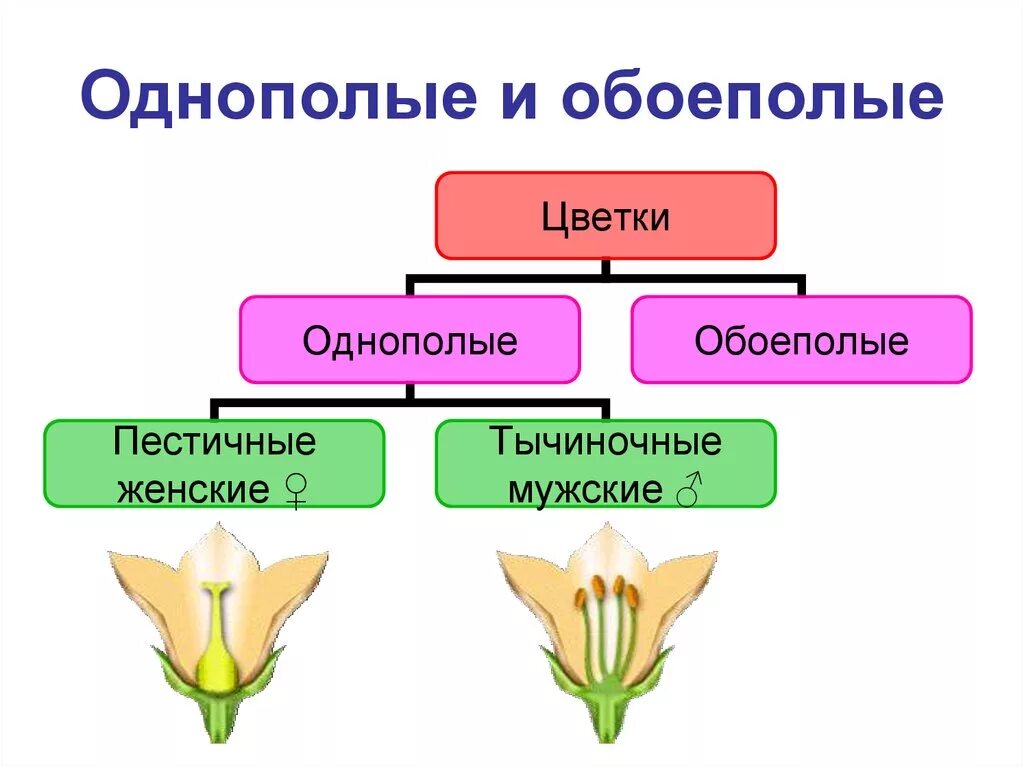 Однополые и обоеполые

Цветки

Однополые

Обоеполые

Пестичные женские ♀

Тычиночные мужские ♂